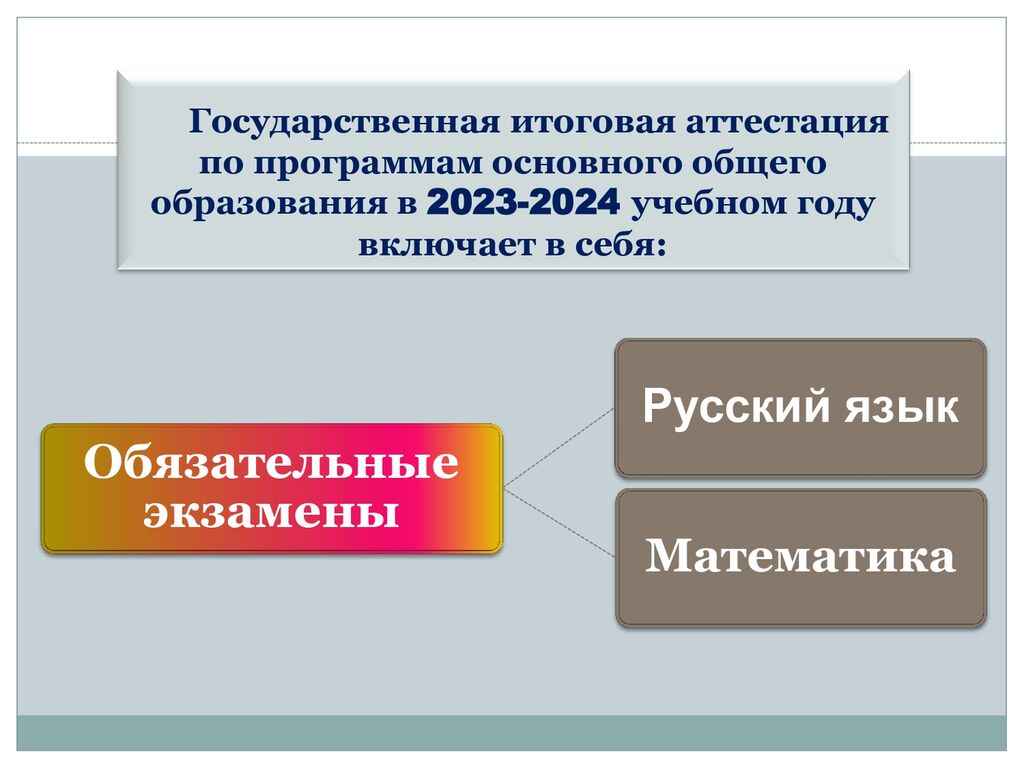 Государственная итоговая аттестация по программам основного общего образования в 2023-2024 учебном году включает в себя:

Обязательные экзамены

Русский язык

Математика